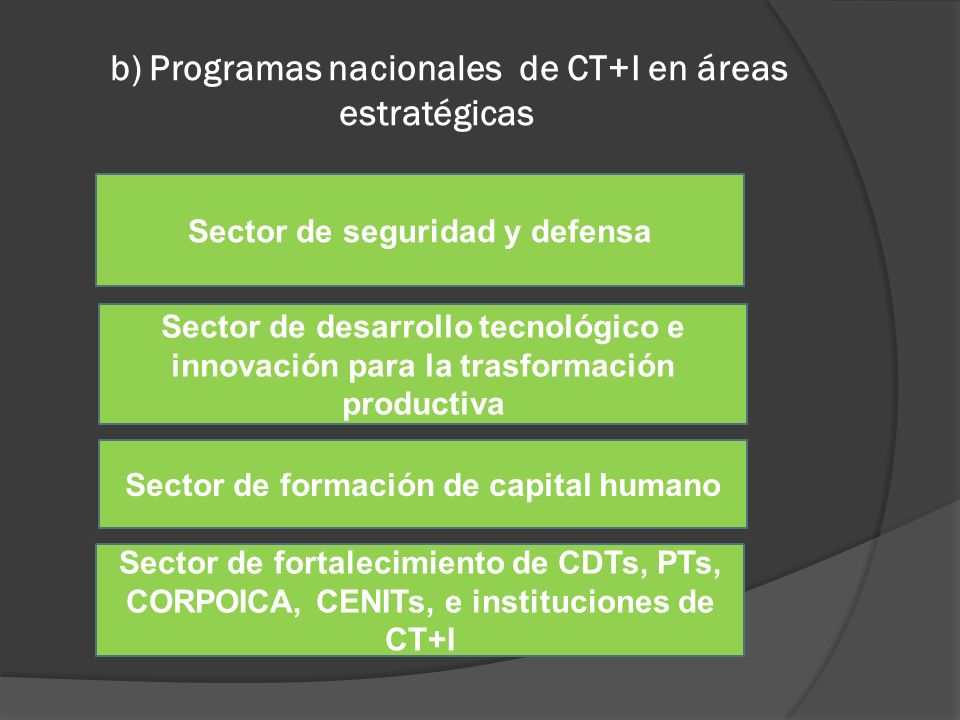 b) Programas nacionales de CT+I en áreas estratégicas

Sector de seguridad y defensa

Sector de desarrollo tecnológico e innovación para la trasformación productiva

Sector de formación de capital humano

Sector de fortalecimiento de CDTs, PTs, CORPOICA, CENITs, e instituciones de CT+I